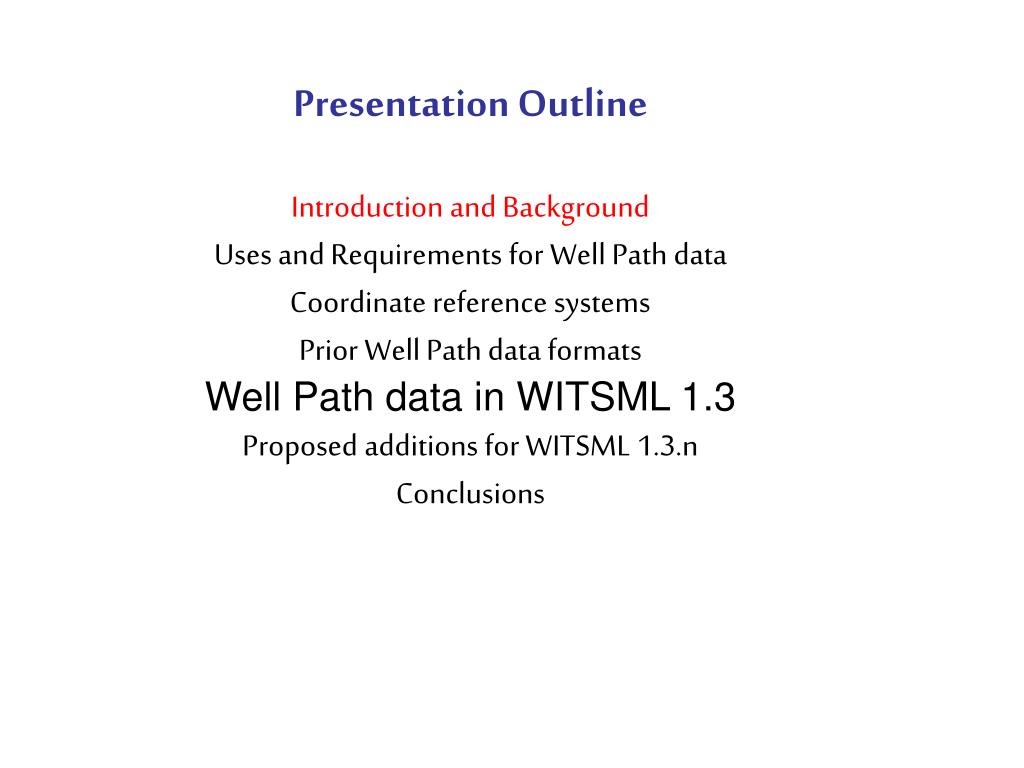 Presentation Outline

Introduction and Background
Uses and Requirements for Well Path data
Coordinate reference systems
Prior Well Path data formats
Well Path data in WITSML 1.3
Proposed additions for WITSML 1.3.n
Conclusions